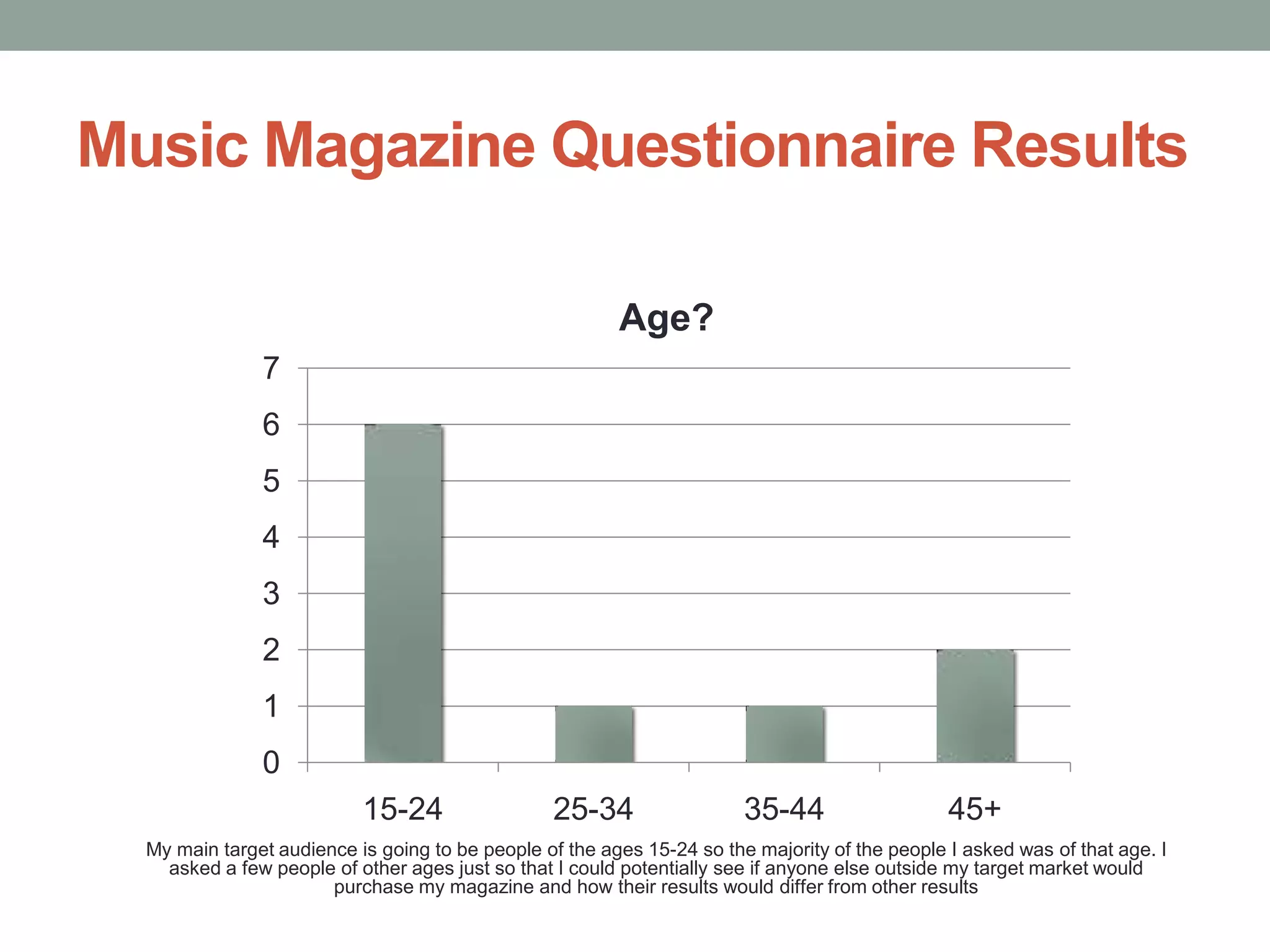 Music Magazine Questionnaire Results

Age?

7
6
5
4
3
2
1
0

15-24
25-34
35-44
45+

My main target audience is going to be people of the ages 15-24 so the majority of the people I asked was of that age. I asked a few people of other ages just so that I could potentially see if anyone else outside my target market would purchase my magazine and how their results would differ from other results